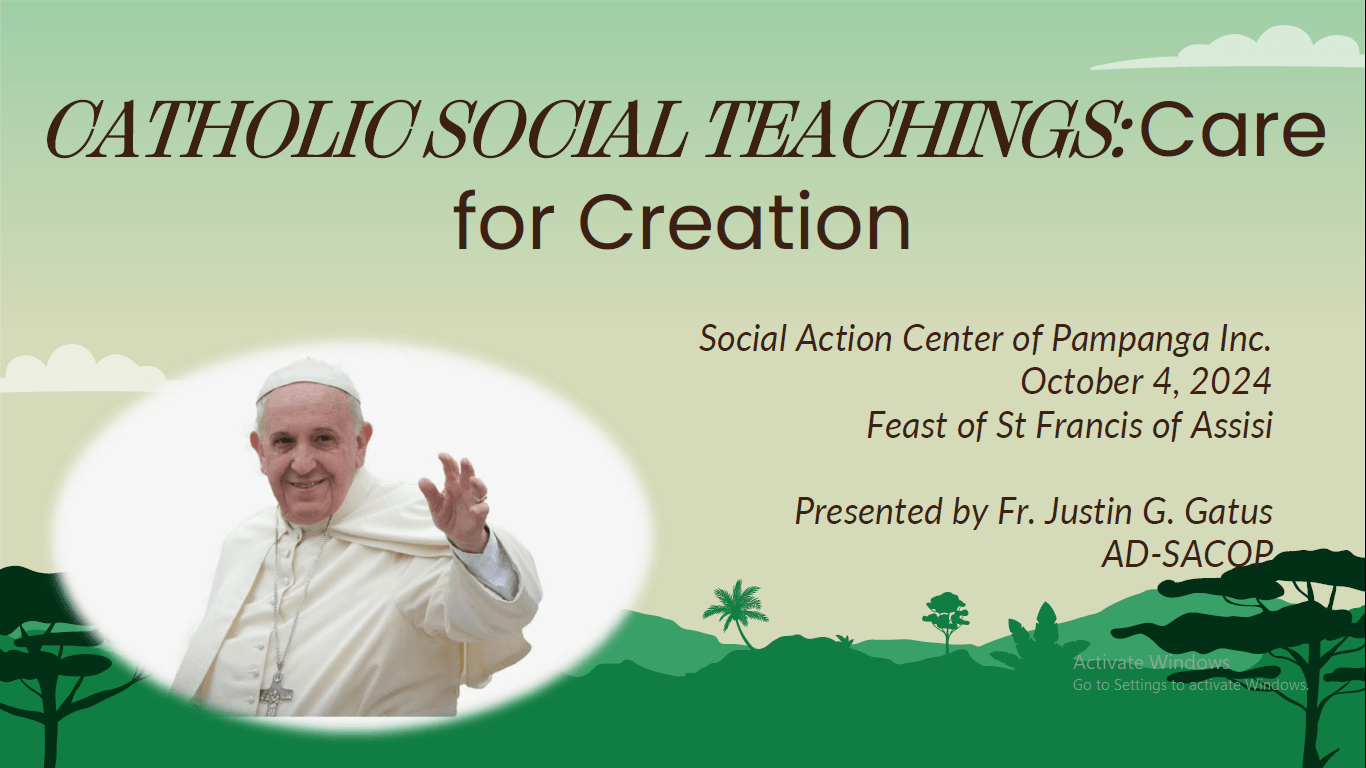 CATHOLIC SOCIAL TEACHINGS: Care for Creation

Social Action Center of Pampanga Inc.
October 4, 2024
Feast of St Francis of Assisi

Presented by Fr. Justin G. Gatus
AD-SACOP

Activate Windows
Go to Settings to activate Windows.